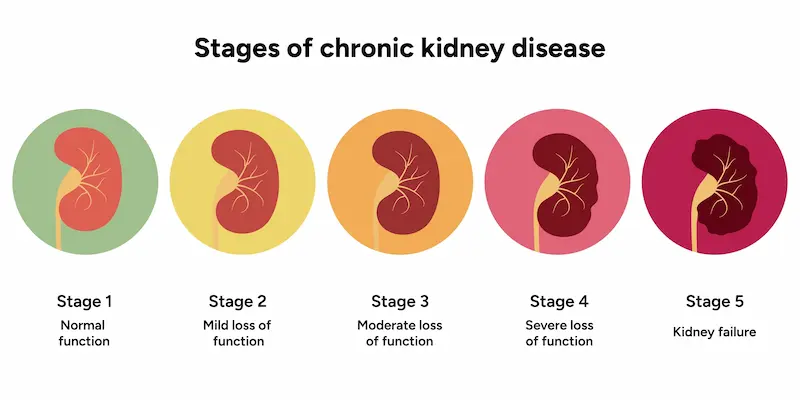 Stages of chronic kidney disease

Stage 1
Normal function

Stage 2
Mild loss of function

Stage 3
Moderate loss of function

Stage 4
Severe loss of function

Stage 5
Kidney failure